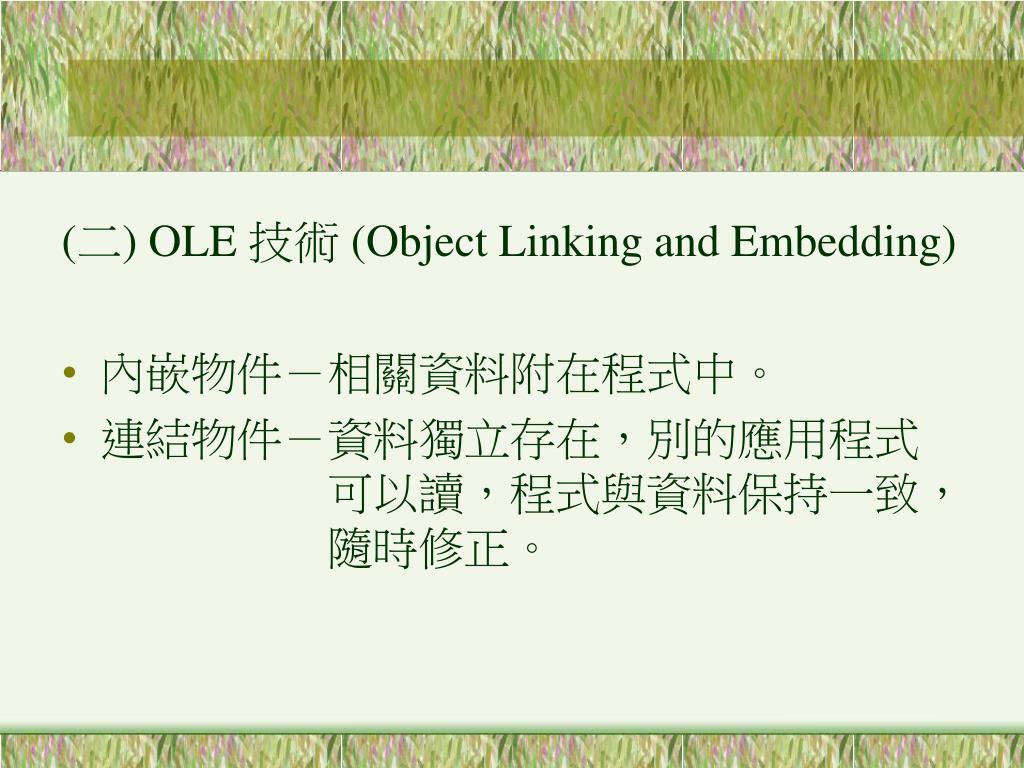 (二) OLE 技術 (Object Linking and Embedding)

• 內嵌物件－相關資料附在程式中。
• 連結物件－資料獨立存在，別的應用程式可以讀，程式與資料保持一致，隨時修正。